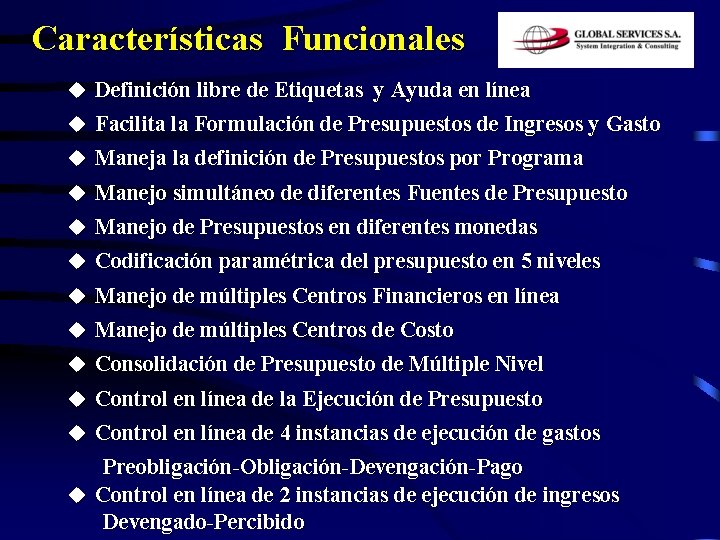 Características Funcionales

GLOBAL SERVICES S.A.
System Integration & Consulting

◆ Definición libre de Etiquetas y Ayuda en línea
◆ Facilita la Formulación de Presupuestos de Ingresos y Gasto
◆ Maneja la definición de Presupuestos por Programa
◆ Manejo simultáneo de diferentes Fuentes de Presupuesto
◆ Manejo de Presupuestos en diferentes monedas
◆ Codificación paramétrica del presupuesto en 5 niveles
◆ Manejo de múltiples Centros Financieros en línea
◆ Manejo de múltiples Centros de Costo
◆ Consolidación de Presupuesto de Múltiple Nivel
◆ Control en línea de la Ejecución de Presupuesto
◆ Control en línea de 4 instancias de ejecución de gastos
Preobligación-Obligación-Devengación-Pago
◆ Control en línea de 2 instancias de ejecución de ingresos
Devengado-Percibido